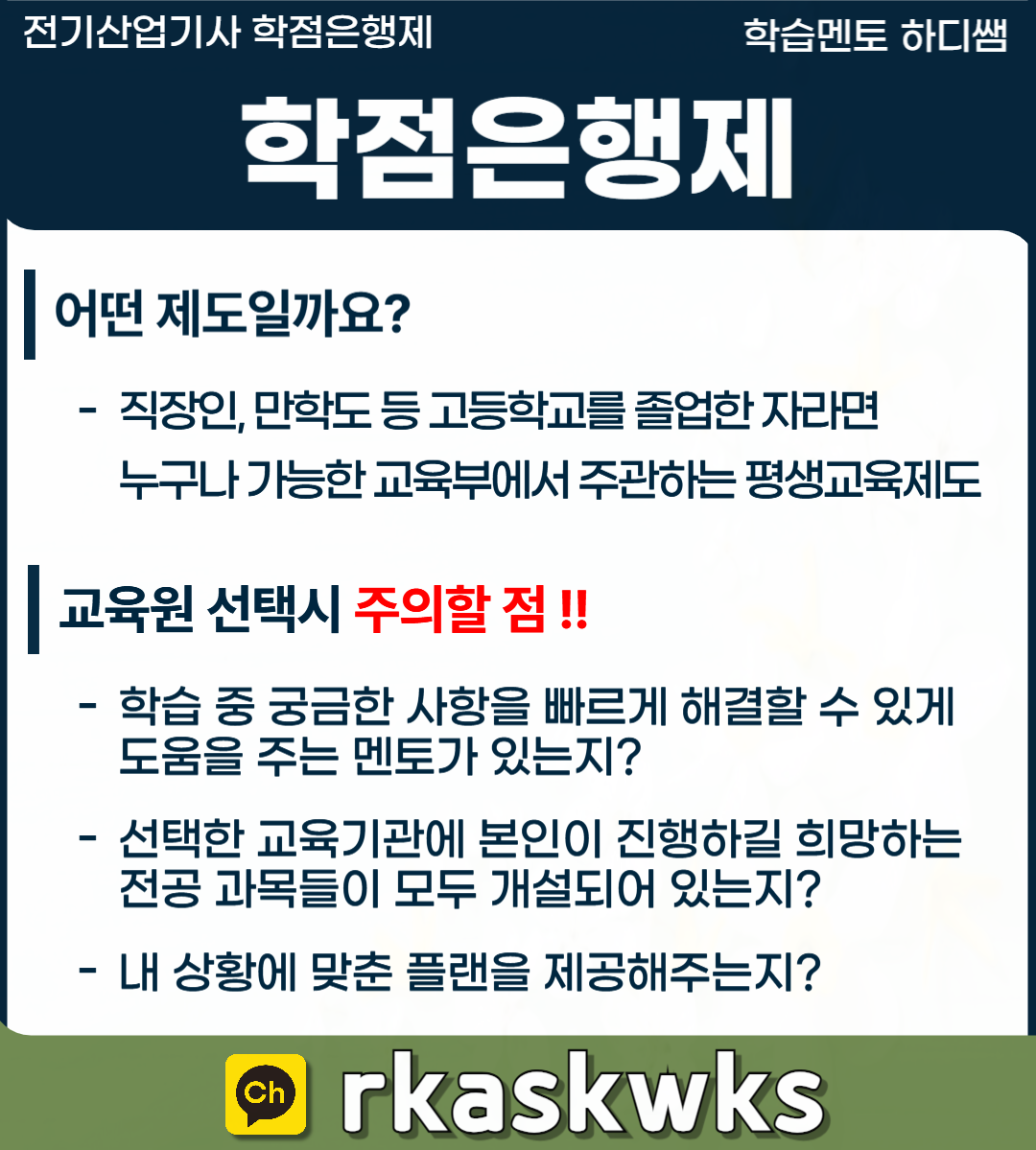 전기산업기사 학점은행제

학습멘토 하디쌤

학점은행제

어떤 제도일까요?

- 직장인, 만학도 등 고등학교를 졸업한 자라면 누구나 가능한 교육부에서 주관하는 평생교육제도

교육원 선택시 주의할 점 !!

- 학습 중 궁금한 사항을 빠르게 해결할 수 있게 도움을 주는 멘토가 있는지?

- 선택한 교육기관에 본인이 진행하길 희망하는 전공 과목들이 모두 개설되어 있는지?

- 내 상황에 맞춘 플랜을 제공해주는지?

Ch rkaskwks